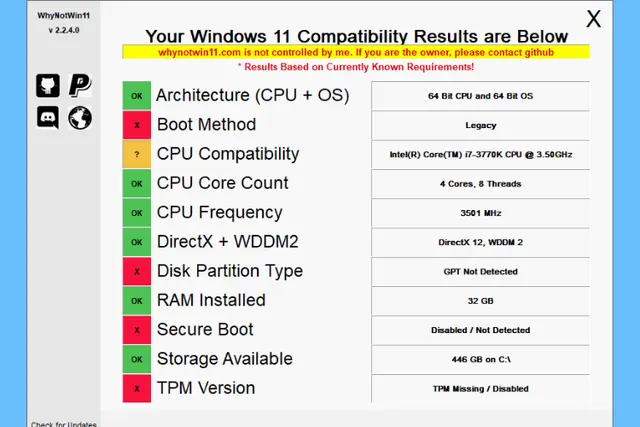 WhyNotWin11
v 2.2.4.0

X

Your Windows 11 Compatibility Results are Below

whynotwin11.com is not controlled by me. If you are the owner, please contact github

* Results Based on Currently Known Requirements!

| | | |
|---|---|---|
| OK | Architecture (CPU + OS) | 64 Bit CPU and 64 Bit OS |
| X | Boot Method | Legacy |
| ? | CPU Compatibility | Intel(R) Core(TM) i7-3770K CPU @ 3.50GHz |
| OK | CPU Core Count | 4 Cores, 8 Threads |
| OK | CPU Frequency | 3501 MHz |
| OK | DirectX + WDDM2 | DirectX 12, WDDM 2 |
| X | Disk Partition Type | GPT Not Detected |
| OK | RAM Installed | 32 GB |
| X | Secure Boot | Disabled / Not Detected |
| OK | Storage Available | 446 GB on C:\ |
| X | TPM Version | TPM Missing / Disabled |

Check for Updates